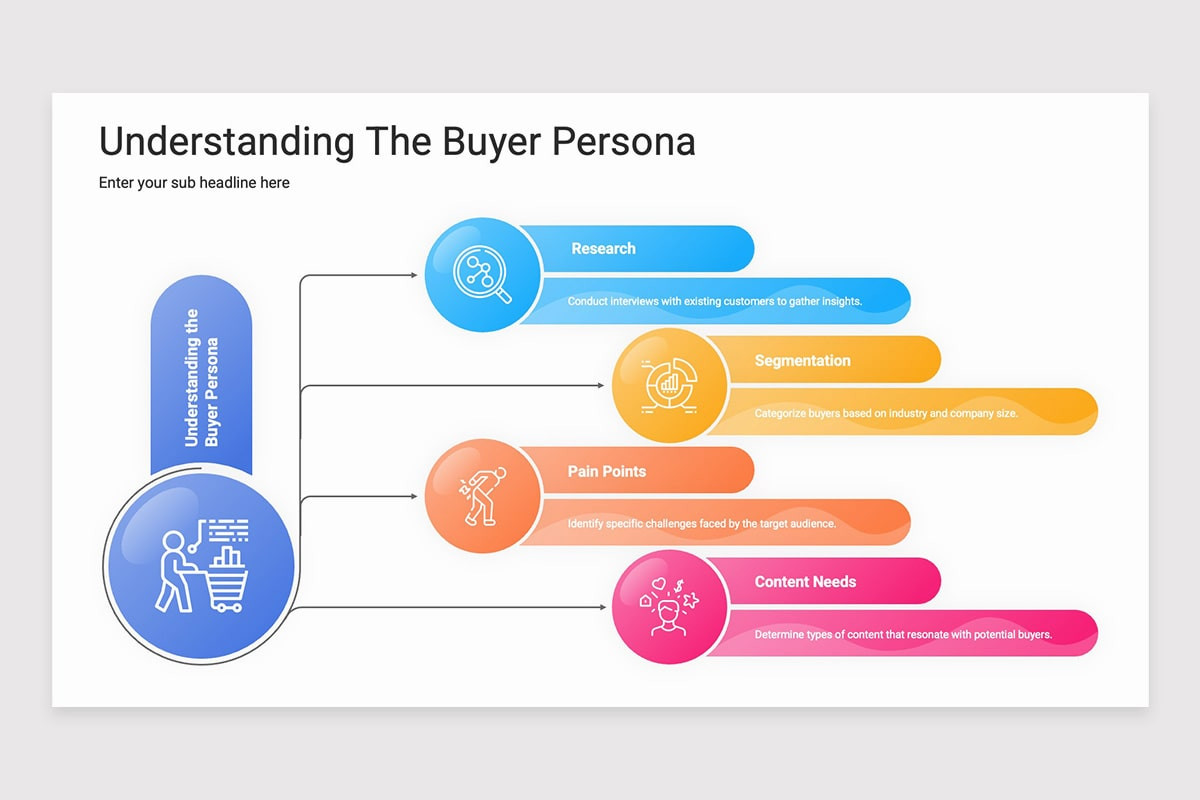 Understanding The Buyer Persona

Enter your sub headline here

Understanding the Buyer Persona

Research

Conduct interviews with existing customers to gather insights.

Segmentation

Categorize buyers based on industry and company size.

Pain Points

Identify specific challenges faced by the target audience.

Content Needs

Determine types of content that resonate with potential buyers.